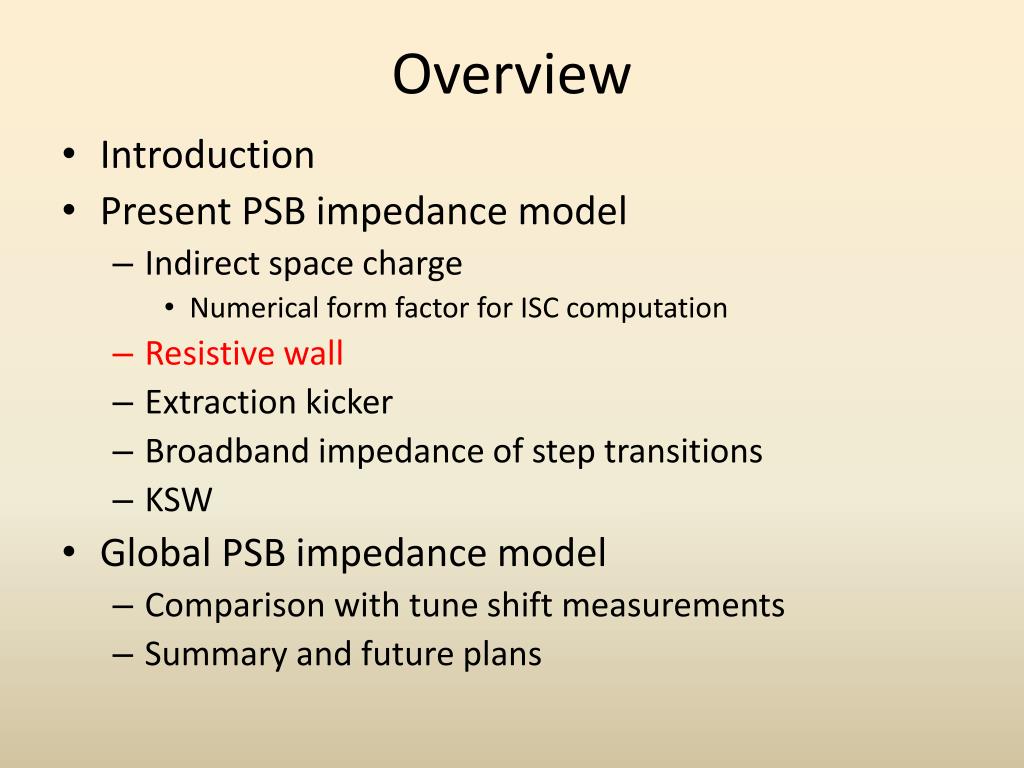 Overview

• Introduction
• Present PSB impedance model
  – Indirect space charge
    • Numerical form factor for ISC computation
  – Resistive wall
  – Extraction kicker
  – Broadband impedance of step transitions
  – KSW
• Global PSB impedance model
  – Comparison with tune shift measurements
  – Summary and future plans